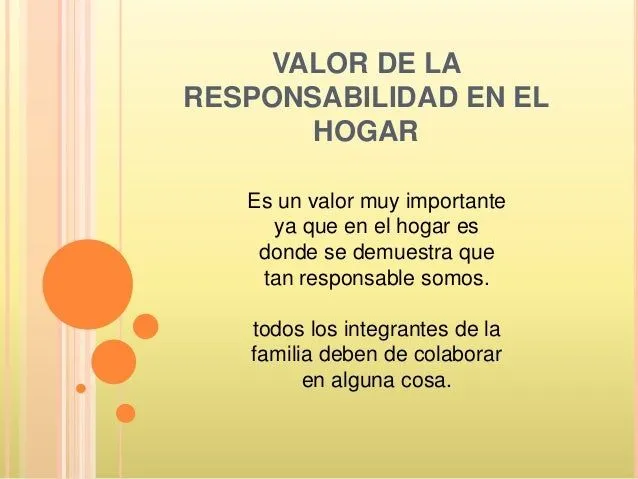 VALOR DE LA RESPONSABILIDAD EN EL HOGAR

Es un valor muy importante ya que en el hogar es donde se demuestra que tan responsable somos.

todos los integrantes de la familia deben de colaborar en alguna cosa.